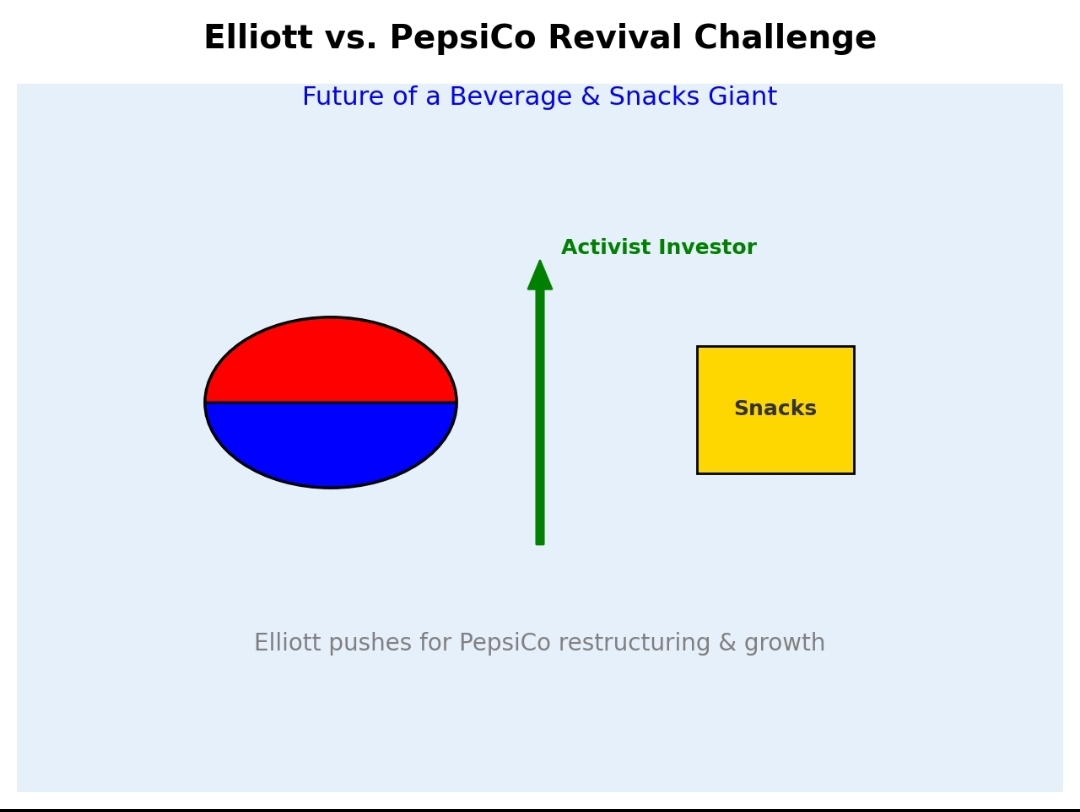 Elliott vs. PepsiCo Revival Challenge

Future of a Beverage & Snacks Giant

Activist Investor

Snacks

Elliott pushes for PepsiCo restructuring & growth